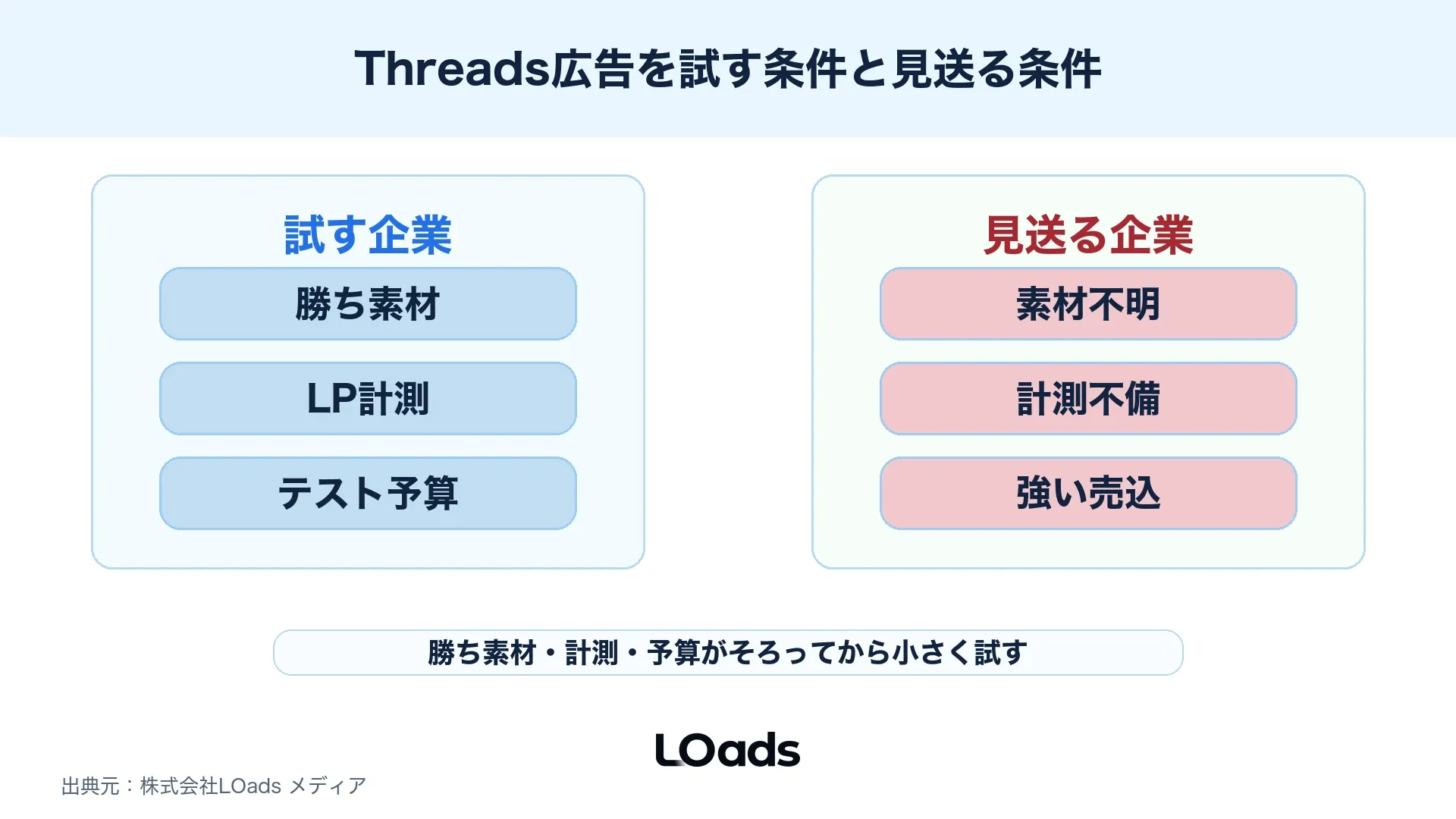 Threads広告を試す条件と見送る条件

試す企業

勝ち素材

LP計測

テスト予算

見送る企業

素材不明

計測不備

強い売込

勝ち素材・計測・予算がそろってから小さく試す

LOads

出典元：株式会社LOads メディア